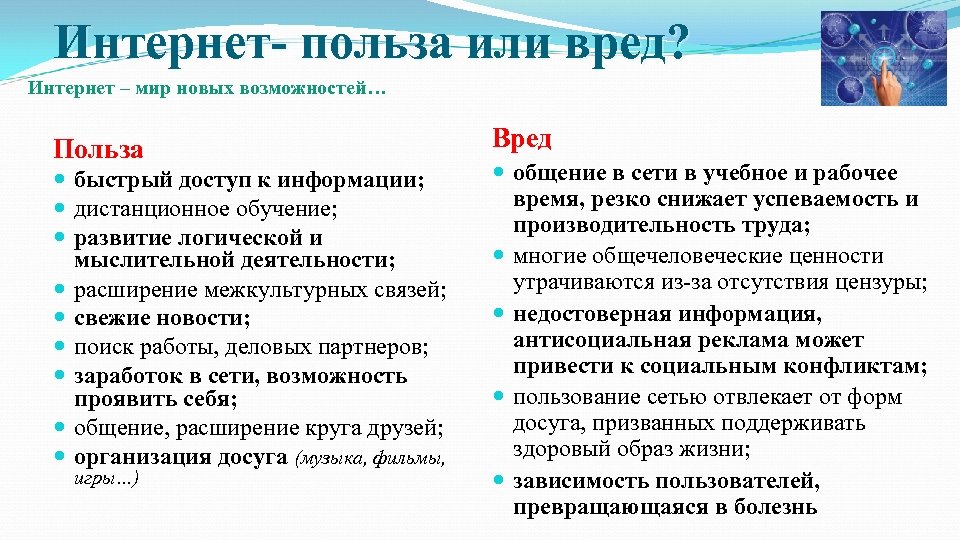 Интернет- польза или вред?

Интернет – мир новых возможностей…

Польза

- быстрый доступ к информации;
- дистанционное обучение;
- развитие логической и мыслительной деятельности;
- расширение межкультурных связей;
- свежие новости;
- поиск работы, деловых партнеров;
- заработок в сети, возможность проявить себя;
- общение, расширение круга друзей;
- организация досуга (музыка, фильмы, игры…)

Вред

- общение в сети в учебное и рабочее время, резко снижает успеваемость и производительность труда;
- многие общечеловеческие ценности утрачиваются из-за отсутствия цензуры;
- недостоверная информация, антисоциальная реклама может привести к социальным конфликтам;
- пользование сетью отвлекает от форм досуга, призванных поддерживать здоровый образ жизни;
- зависимость пользователей, превращающаяся в болезнь